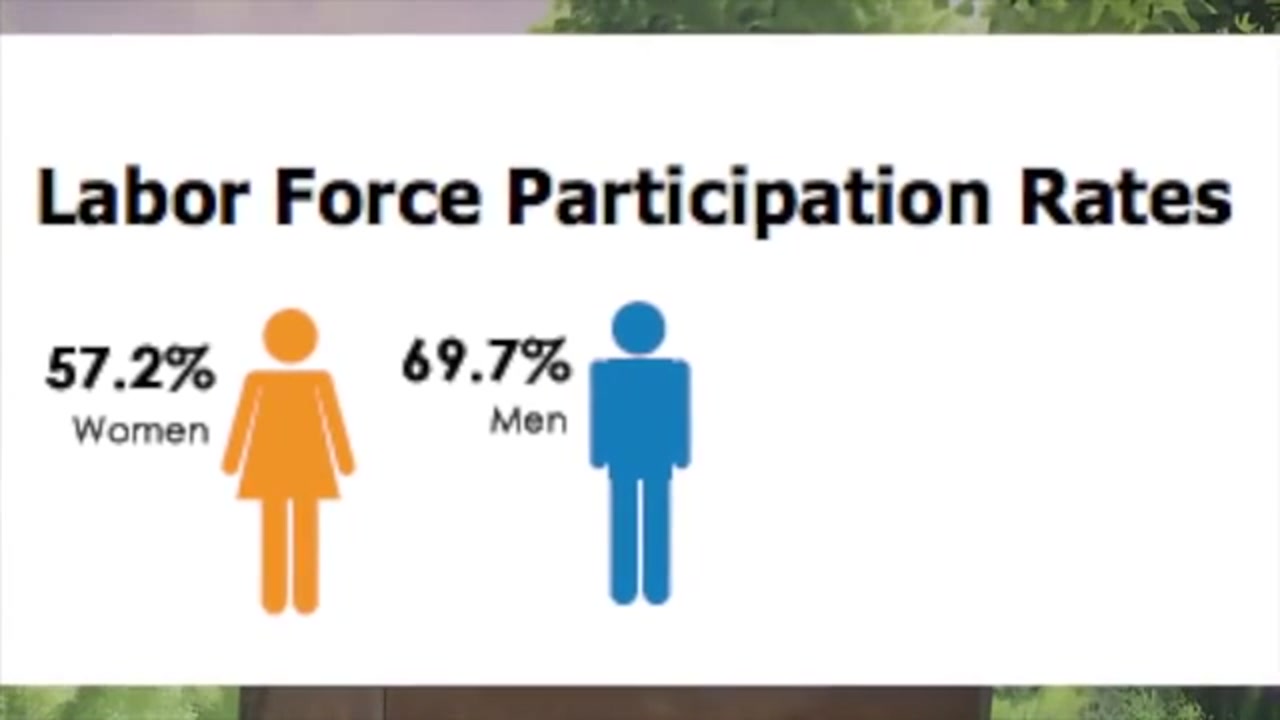 Labor Force Participation Rates

57.2%
Women

69.7%
Men